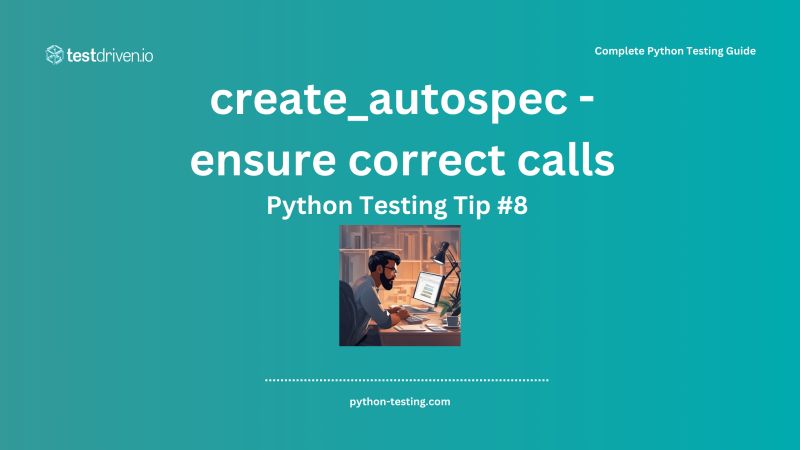 testdriven.io

Complete Python Testing Guide

create_autospec - ensure correct calls

Python Testing Tip #8

python-testing.com